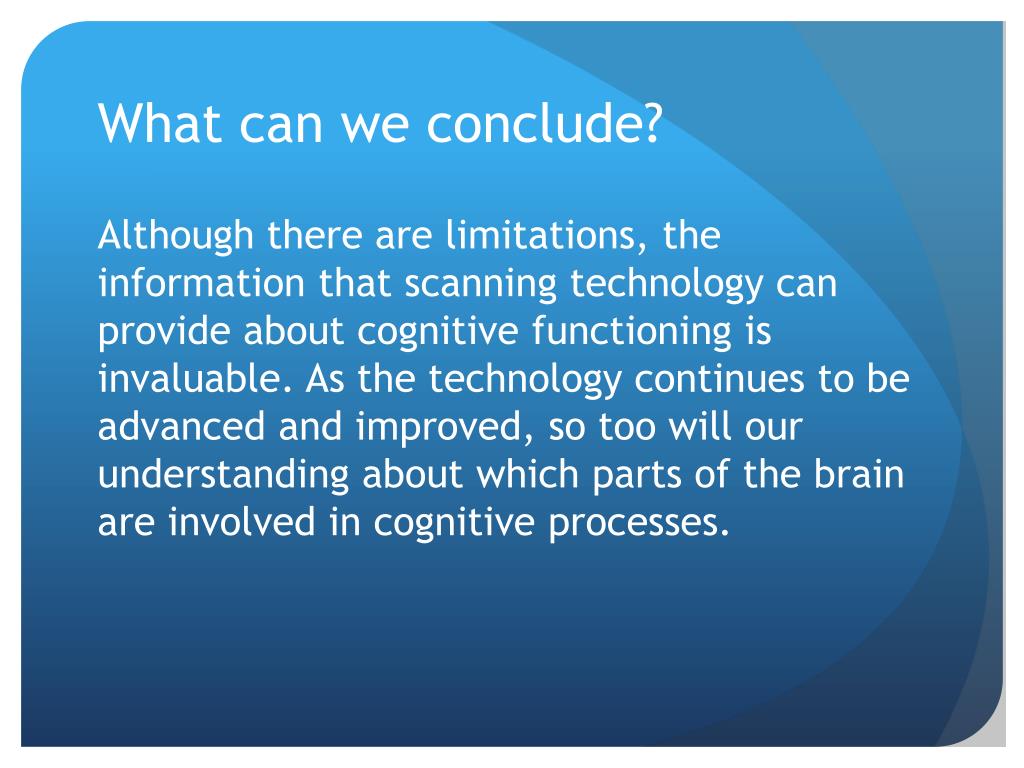 What can we conclude?

Although there are limitations, the information that scanning technology can provide about cognitive functioning is invaluable. As the technology continues to be advanced and improved, so too will our understanding about which parts of the brain are involved in cognitive processes.